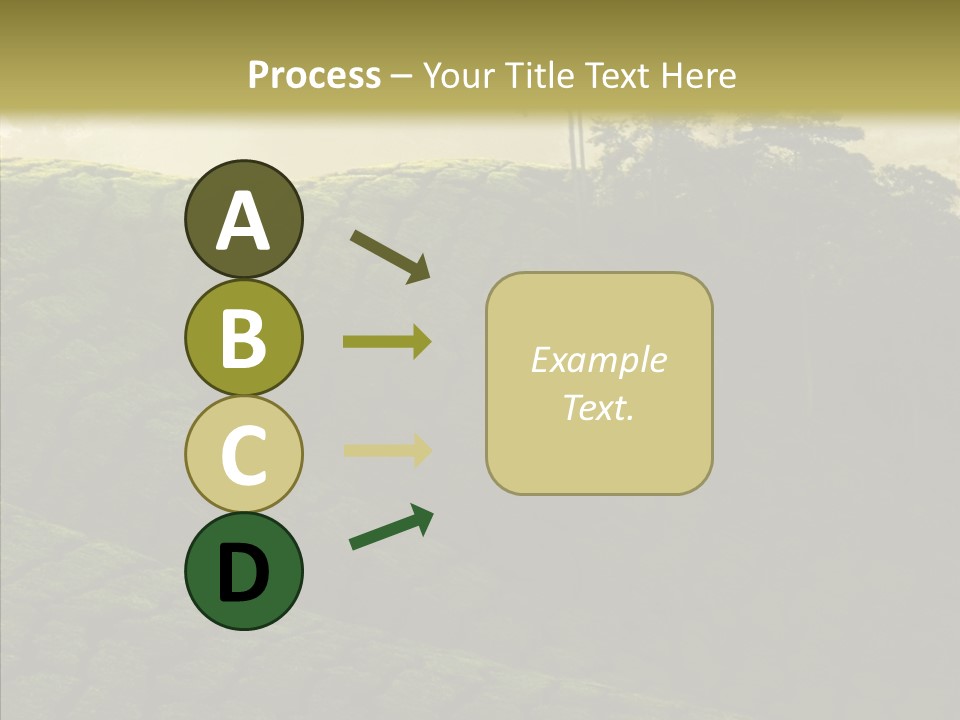 Process – Your Title Text Here

A

B

C

D

Example Text.